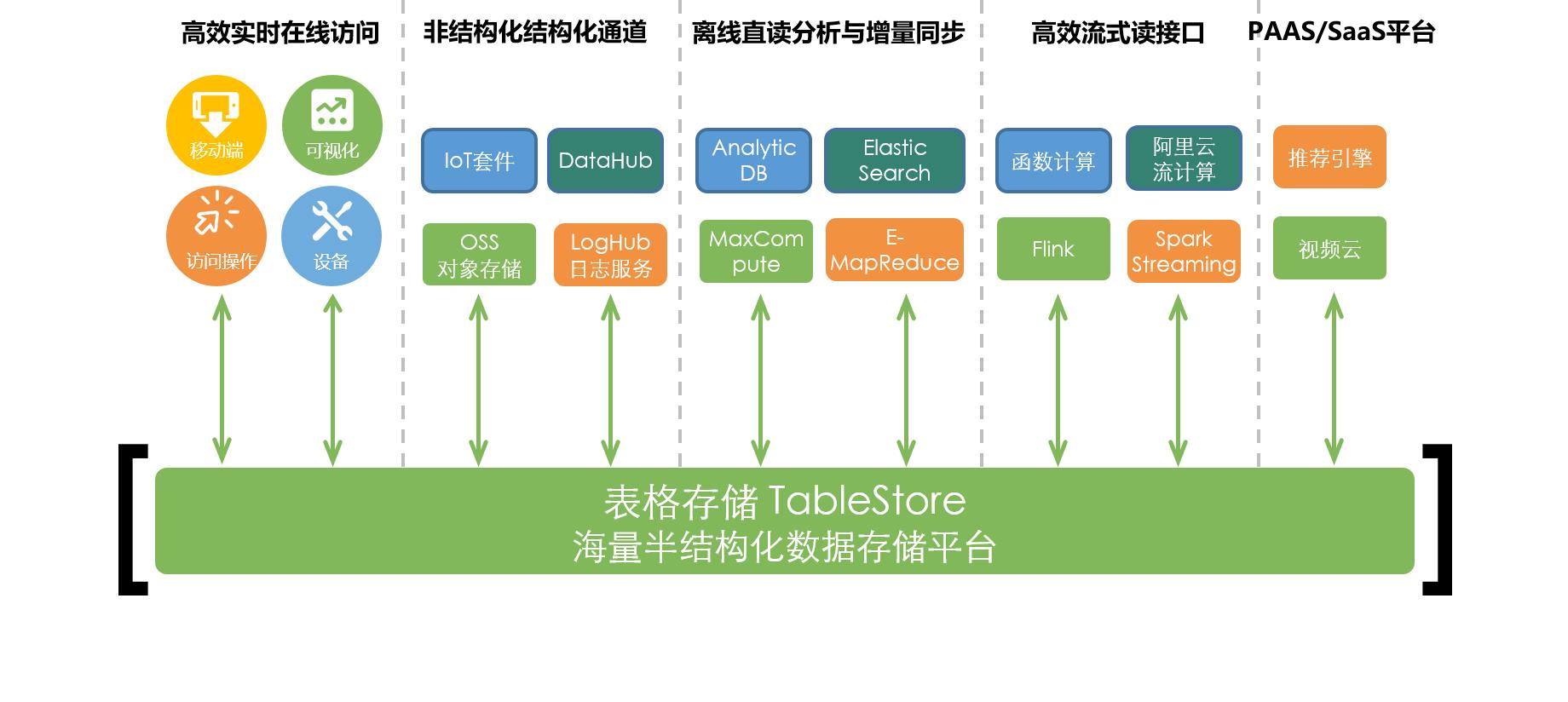 高效实时在线访问

移动端

可视化

访问操作

设备

非结构化结构化通道

IoT套件

DataHub

OSS 对象存储

LogHub 日志服务

离线直读分析与增量同步

Analytic DB

Elastic Search

MaxCompute

E-MapReduce

高效流式读接口

函数计算

阿里云 流计算

Flink

Spark Streaming

PAAS/SaaS平台

推荐引擎

视频云

表格存储 TableStore
海量半结构化数据存储平台